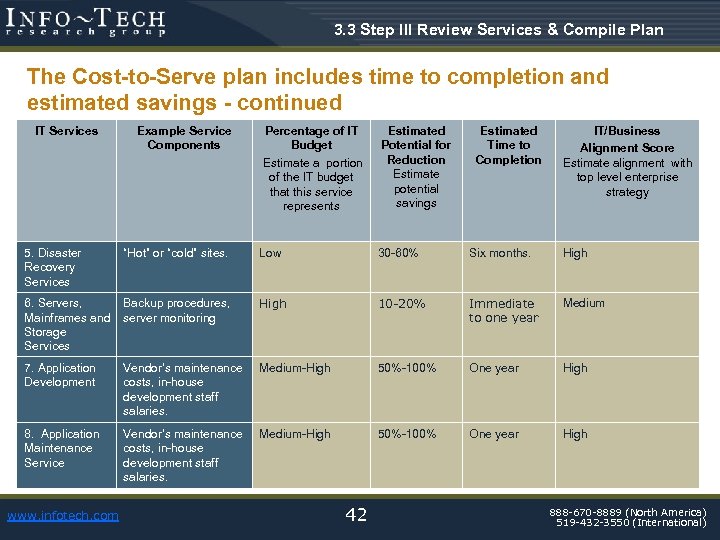 INFO~TECH research group

3.3 Step III Review Services & Compile Plan

The Cost-to-Serve plan includes time to completion and estimated savings - continued

| IT Services | Example Service Components | Percentage of IT Budget Estimate a portion of the IT budget that this service represents | Estimated Potential for Reduction Estimate potential savings | Estimated Time to Completion | IT/Business Alignment Score Estimate alignment with top level enterprise strategy |
|---|---|---|---|---|---|
| 5. Disaster Recovery Services | "Hot" or "cold" sites. | Low | 30-60% | Six months. | High |
| 6. Servers, Mainframes and Storage Services | Backup procedures, server monitoring | High | 10-20% | Immediate to one year | Medium |
| 7. Application Development | Vendor's maintenance costs, in-house development staff salaries. | Medium-High | 50%-100% | One year | High |
| 8. Application Maintenance Service | Vendor's maintenance costs, in-house development staff salaries. | Medium-High | 50%-100% | One year | High |

www.infotech.com

42

888-670-8889 (North America)
519-432-3550 (International)